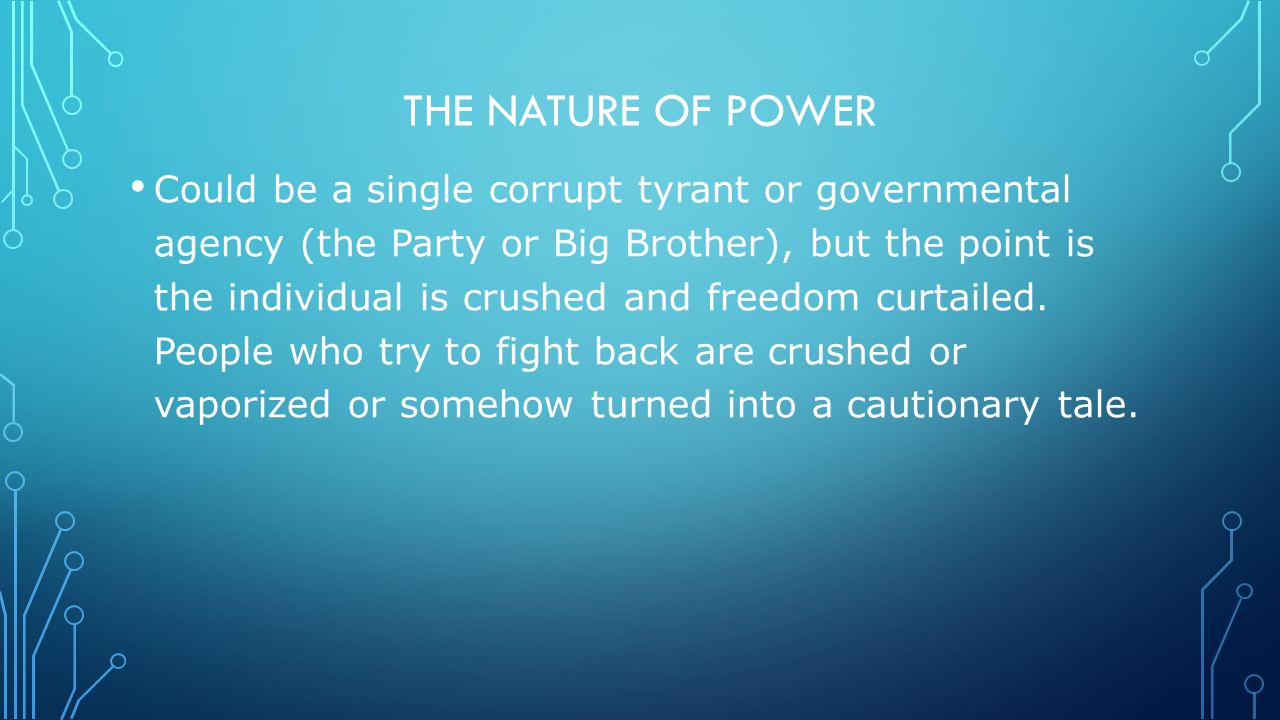 THE NATURE OF POWER

• Could be a single corrupt tyrant or governmental agency (the Party or Big Brother), but the point is the individual is crushed and freedom curtailed. People who try to fight back are crushed or vaporized or somehow turned into a cautionary tale.